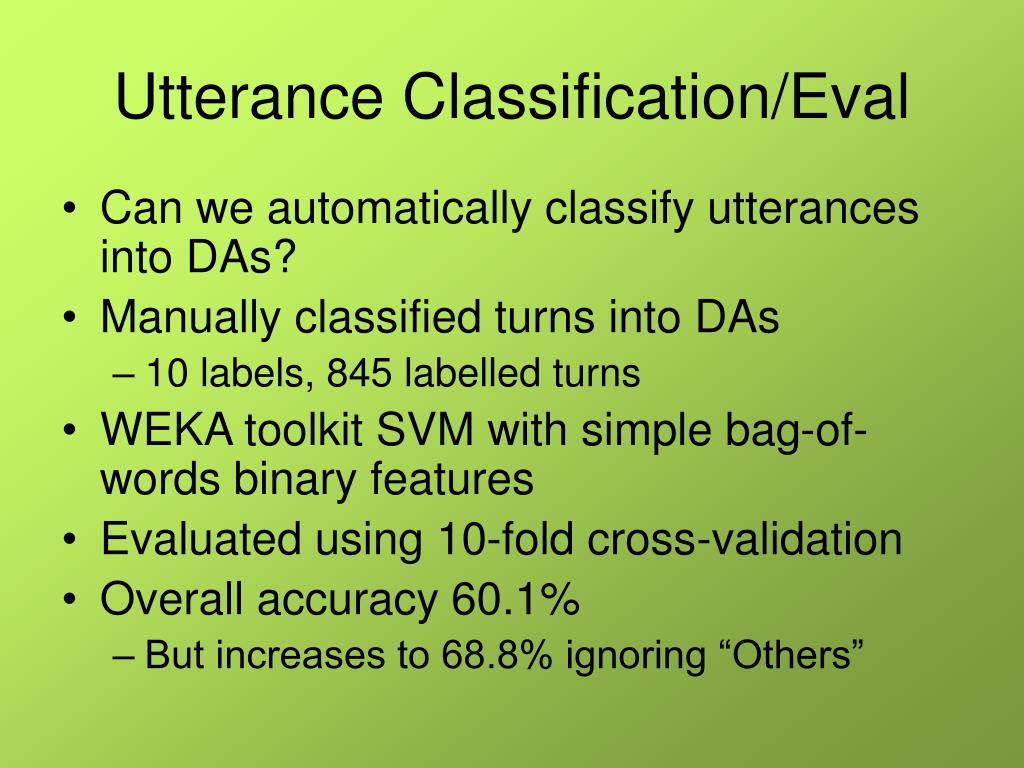 Utterance Classification/Eval

• Can we automatically classify utterances into DAs?
• Manually classified turns into DAs
– 10 labels, 845 labelled turns
• WEKA toolkit SVM with simple bag-of-words binary features
• Evaluated using 10-fold cross-validation
• Overall accuracy 60.1%
– But increases to 68.8% ignoring “Others”